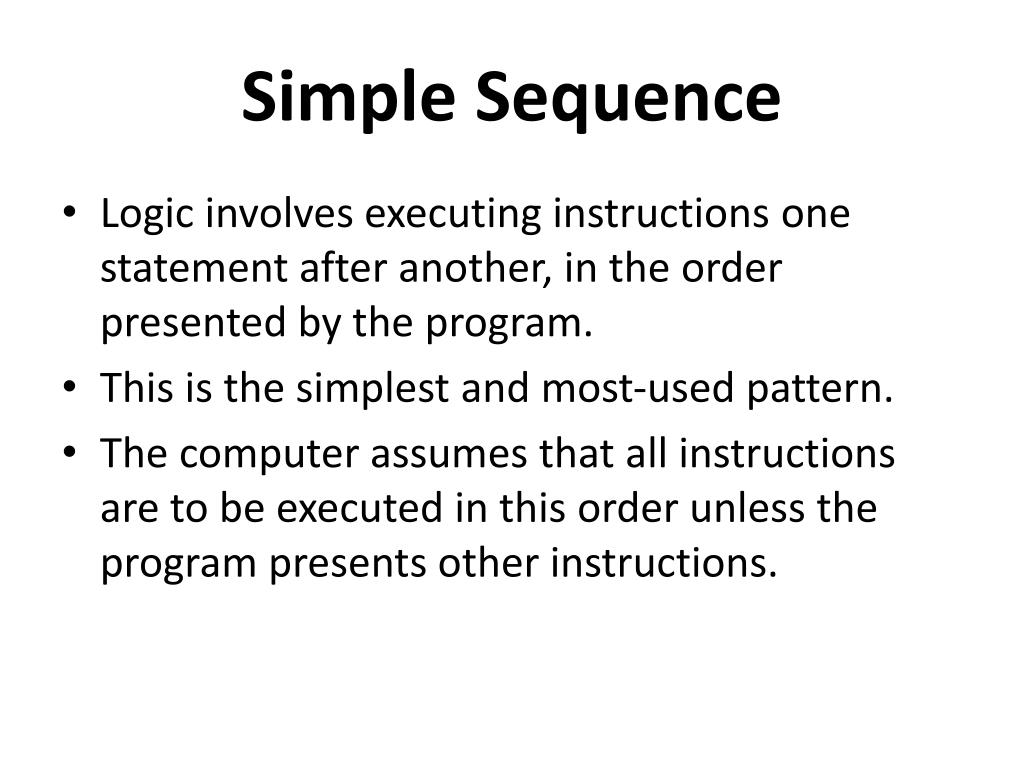 Simple Sequence

• Logic involves executing instructions one statement after another, in the order presented by the program.
• This is the simplest and most-used pattern.
• The computer assumes that all instructions are to be executed in this order unless the program presents other instructions.